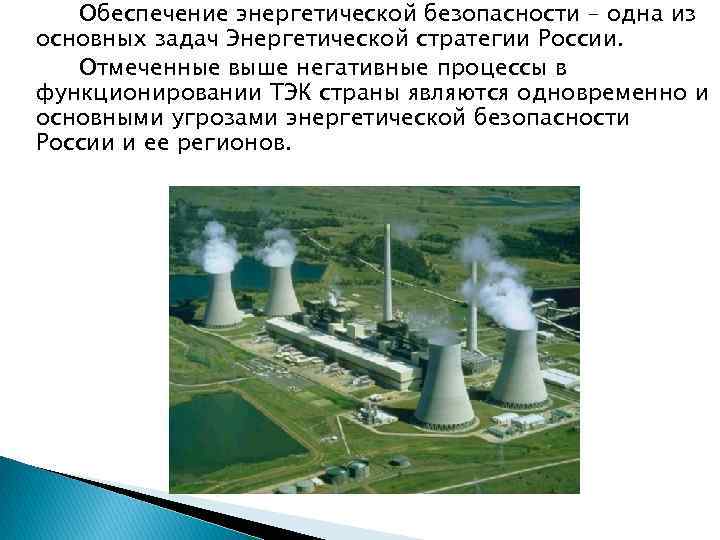 Обеспечение энергетической безопасности – одна из основных задач Энергетической стратегии России.

Отмеченные выше негативные процессы в функционировании ТЭК страны являются одновременно и основными угрозами энергетической безопасности России и ее регионов.